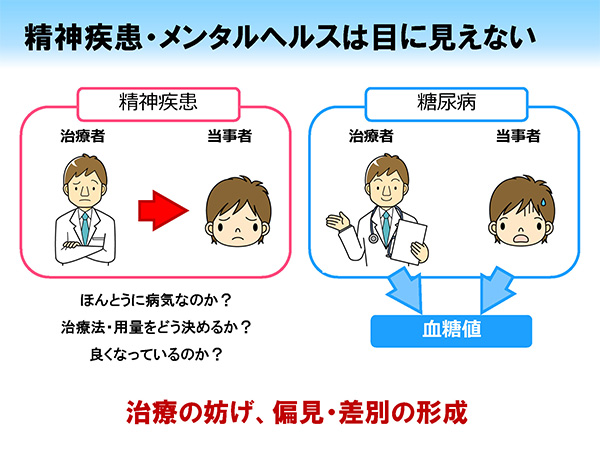 精神疾患・メンタルヘルスは目に見えない

精神疾患

治療者

当事者

ほんとうに病気なのか？

治療法・用量をどう決めるか？

良くなっているのか？

糖尿病

治療者

当事者

血糖値

治療の妨げ、偏見・差別の形成